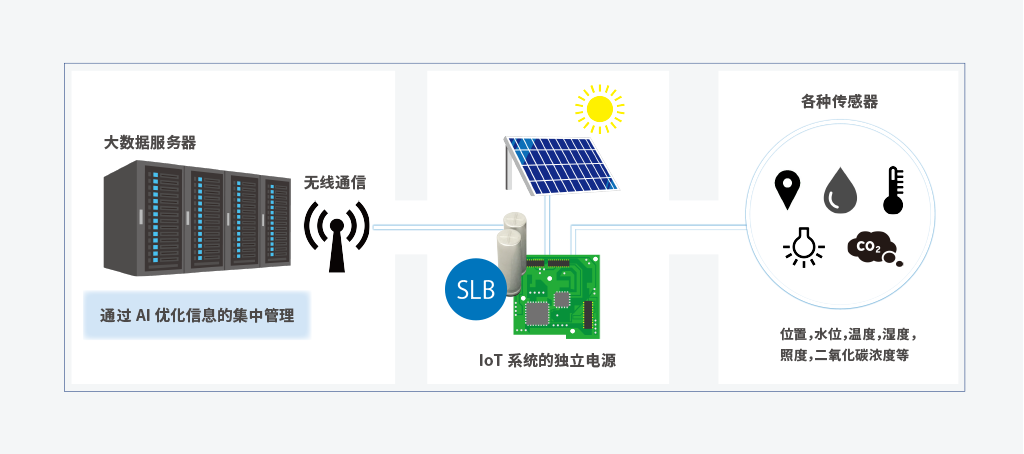 大数据服务器

无线通信

通过 AI 优化信息的集中管理

SLB

IoT 系统的独立电源

各种传感器

$CO_2$

位置,水位,温度,湿度,照度,二氧化碳浓度等